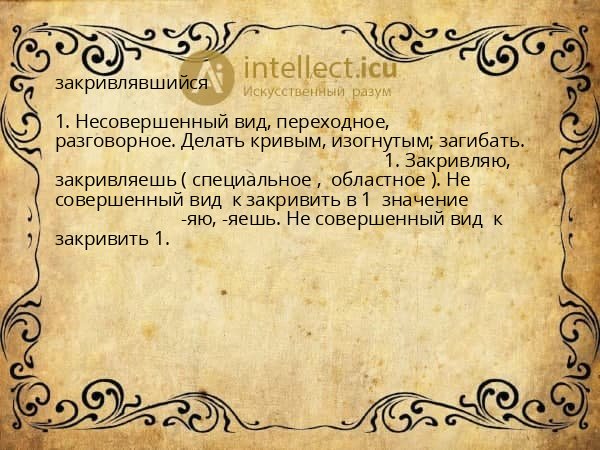 закривлявшийся

1. Несовершенный вид, переходное, разговорное. Делать кривым, изогнутым; загибать. 1. Закривляю, закривляешь ( специальное , областное ). Не совершенный вид к закривить в 1 значение -яю, -яешь. Не совершенный вид к закривить 1.

intellect.icu
Искусственный разум